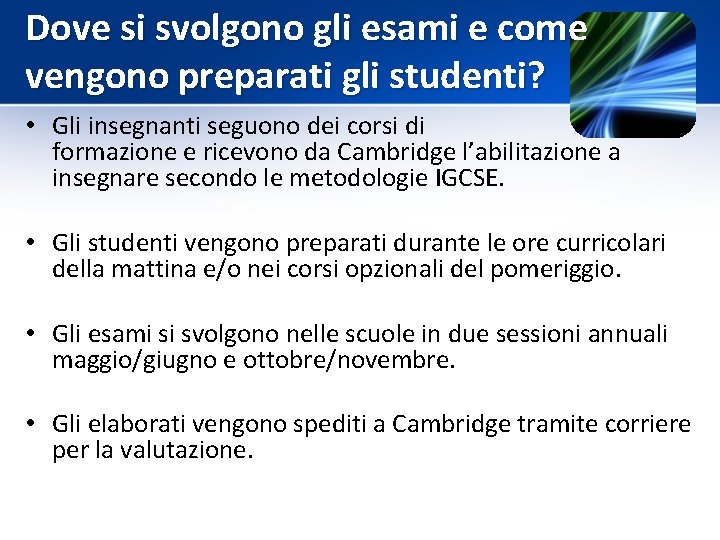 Dove si svolgono gli esami e come vengono preparati gli studenti?

• Gli insegnanti seguono dei corsi di formazione e ricevono da Cambridge l'abilitazione a insegnare secondo le metodologie IGCSE.

• Gli studenti vengono preparati durante le ore curricolari della mattina e/o nei corsi opzionali del pomeriggio.

• Gli esami si svolgono nelle scuole in due sessioni annuali maggio/giugno e ottobre/novembre.

• Gli elaborati vengono spediti a Cambridge tramite corriere per la valutazione.